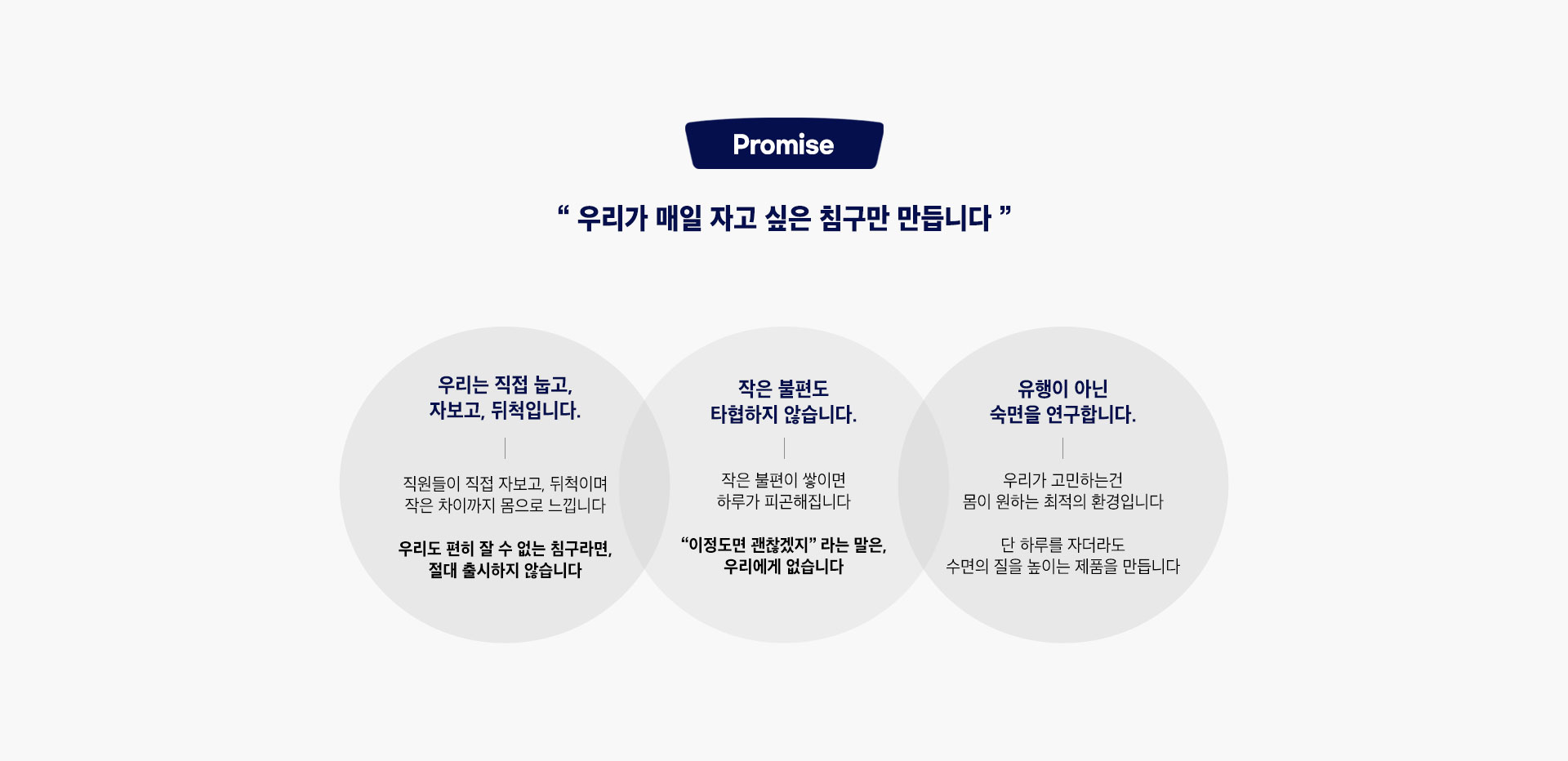 Promise

“ 우리가 매일 자고 싶은 침구만 만듭니다 ”

우리는 직접 눕고,
자보고, 뒤척입니다.

직원들이 직접 자보고, 뒤척이며
작은 차이까지 몸으로 느낍니다

우리도 편히 잘 수 없는 침구라면,
절대 출시하지 않습니다

작은 불편도
타협하지 않습니다.

작은 불편이 쌓이면
하루가 피곤해집니다

“이정도면 괜찮겠지” 라는 말은,
우리에게 없습니다

유행이 아닌
숙면을 연구합니다.

우리가 고민하는건
몸이 원하는 최적의 환경입니다

단 하루를 자더라도
수면의 질을 높이는 제품을 만듭니다